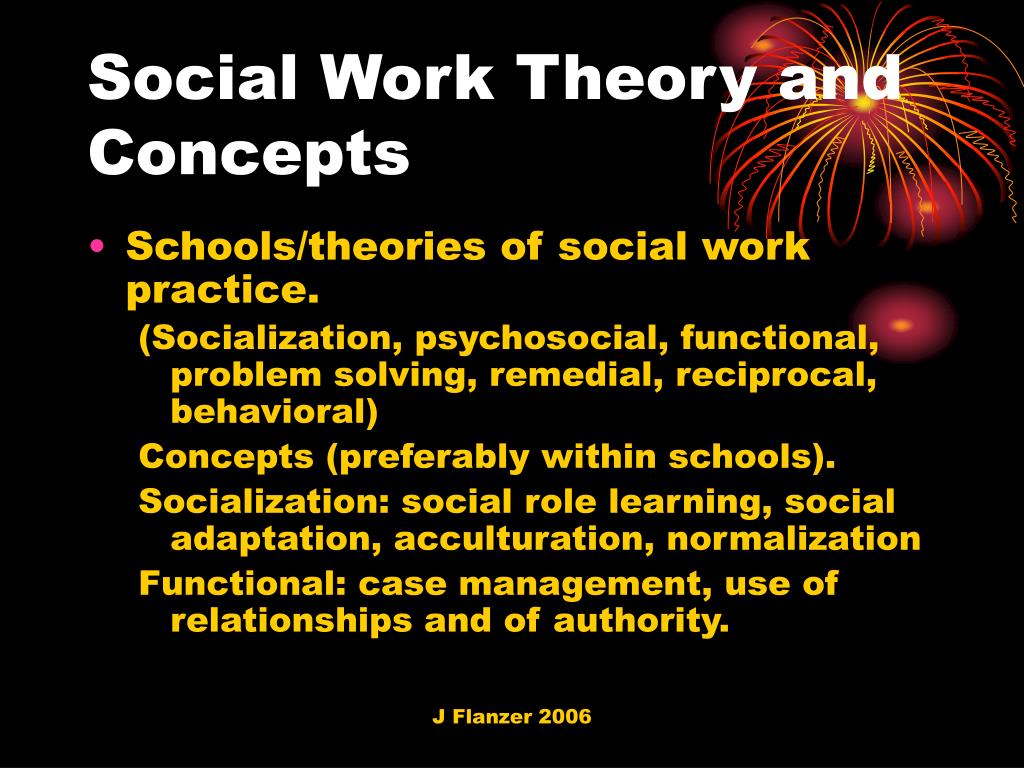 Social Work Theory and Concepts

• Schools/theories of social work practice.

(Socialization, psychosocial, functional, problem solving, remedial, reciprocal, behavioral)

Concepts (preferably within schools).

Socialization: social role learning, social adaptation, acculturation, normalization

Functional: case management, use of relationships and of authority.

J Flanzer 2006